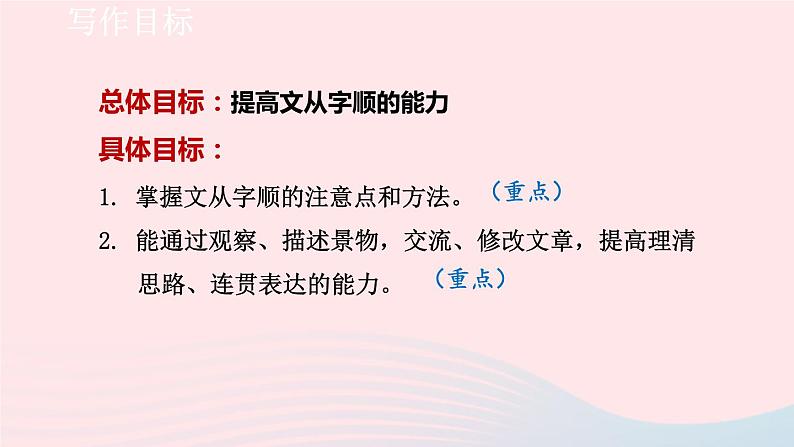 写作目标

总体目标：提高文从字顺的能力

具体目标：

1. 掌握文从字顺的注意点和方法。（重点）

2. 能通过观察、描述景物，交流、修改文章，提高理清思路、连贯表达的能力。（重点）